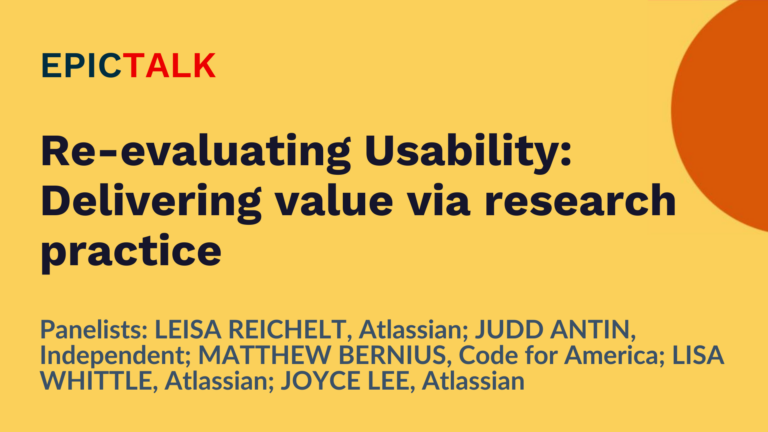 EPICTALK

Re-evaluating Usability: Delivering value via research practice

Panelists: LEISA REICHELT, Atlassian; JUDD ANTIN, Independent; MATTHEW BERNIUS, Code for America; LISA WHITTLE, Atlassian; JOYCE LEE, Atlassian